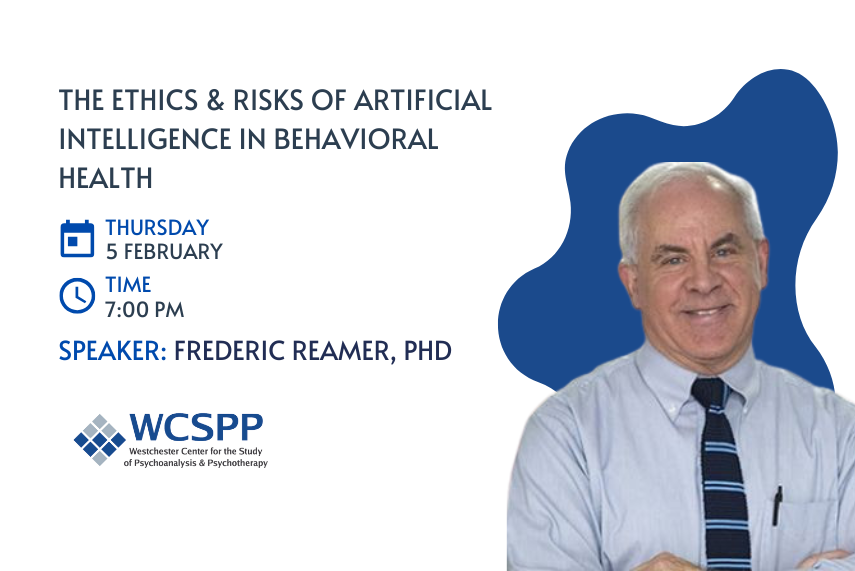 THE ETHICS & RISKS OF ARTIFICIAL INTELLIGENCE IN BEHAVIORAL HEALTH

THURSDAY
5 FEBRUARY

TIME
7:00 PM

SPEAKER: FREDERIC REAMER, PHD

WCSPP
Westchester Center for the Study of Psychoanalysis & Psychotherapy